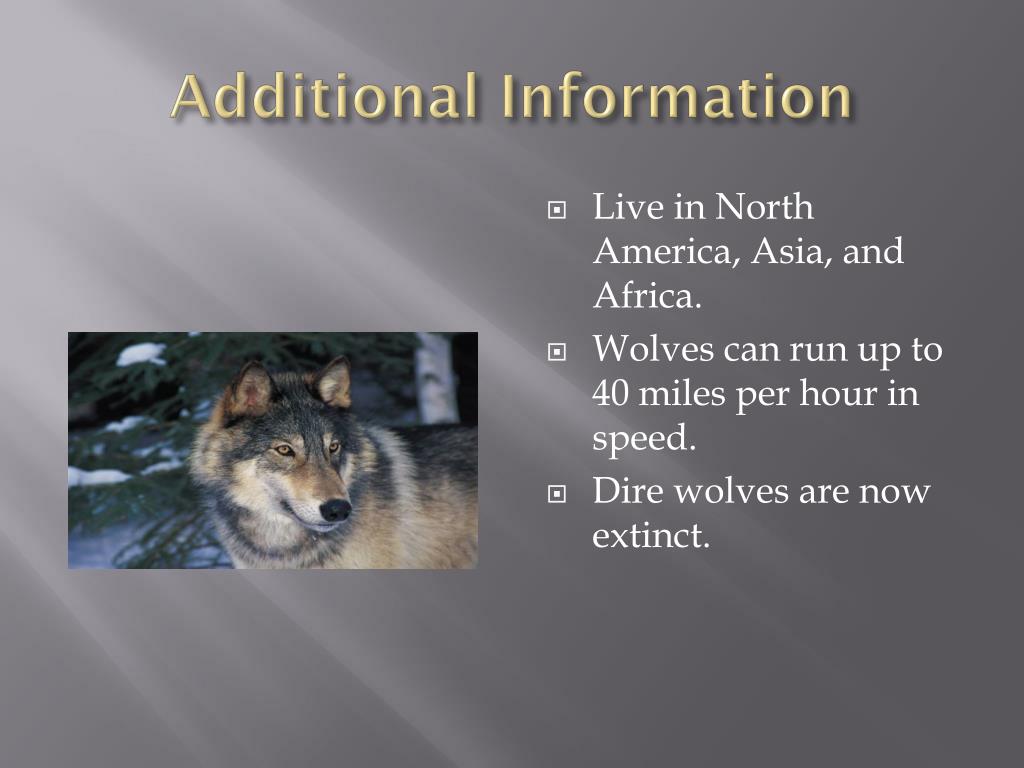 Additional Information

- Live in North America, Asia, and Africa.
- Wolves can run up to 40 miles per hour in speed.
- Dire wolves are now extinct.